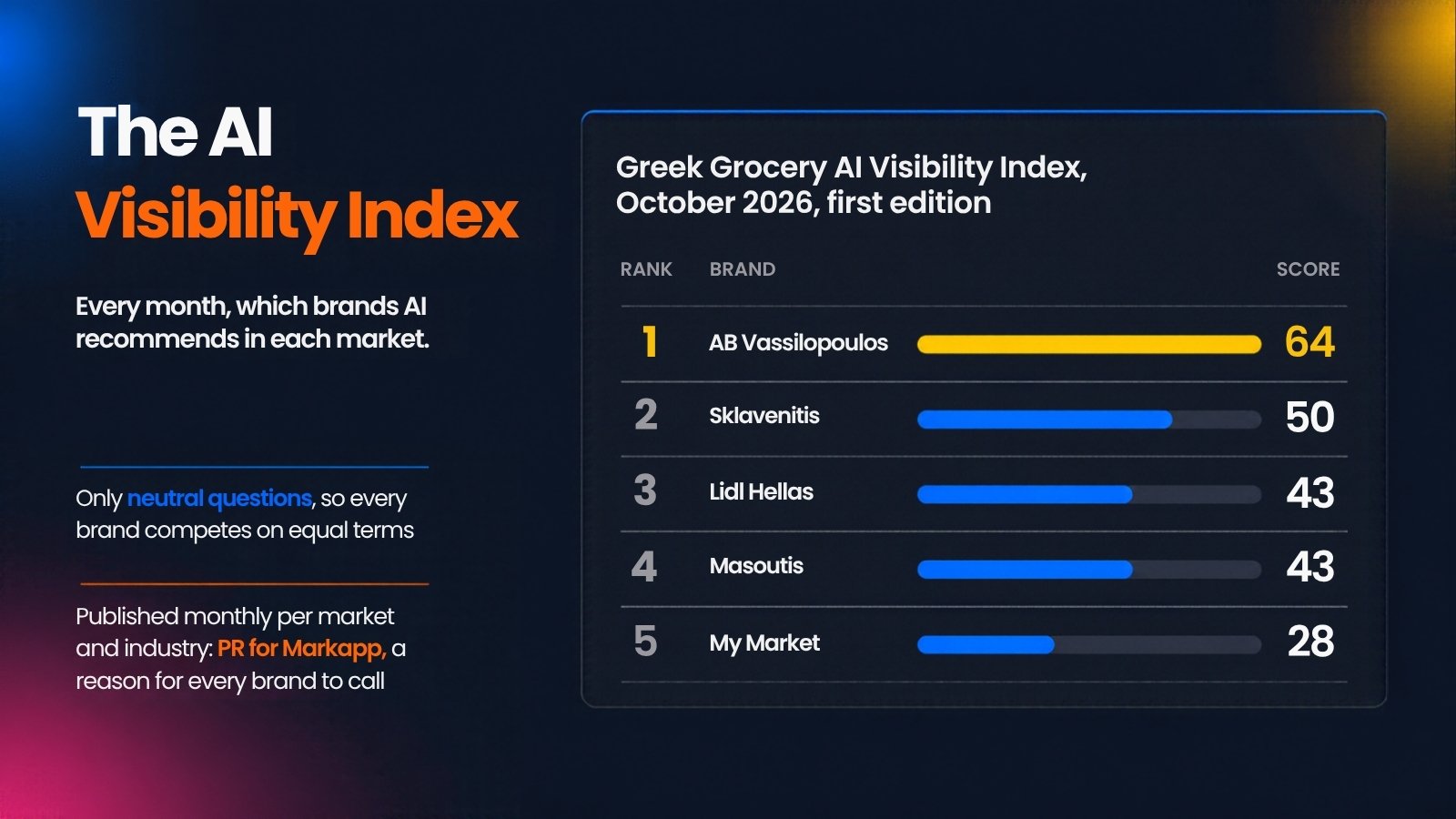 The AI
Visibility Index

Every month, which brands AI recommends in each market.

Only neutral questions, so every brand competes on equal terms

Published monthly per market and industry: PR for Markapp, a reason for every brand to call

Greek Grocery AI Visibility Index, October 2026, first edition

| RANK | BRAND | SCORE |
|---|---|---|
| 1 | AB Vassilopoulos | 64 |
| 2 | Sklavenitis | 50 |
| 3 | Lidl Hellas | 43 |
| 4 | Masoutis | 43 |
| 5 | My Market | 28 |